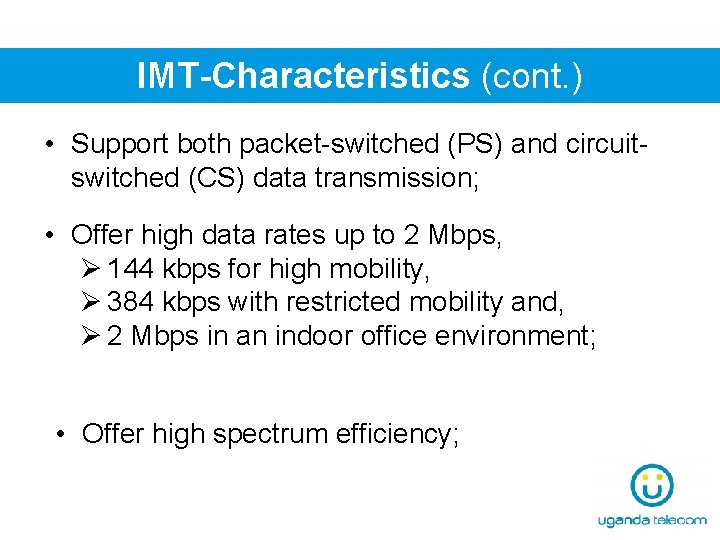 IMT-Characteristics (cont.)

• Support both packet-switched (PS) and circuit-switched (CS) data transmission;

• Offer high data rates up to 2 Mbps,
➢ 144 kbps for high mobility,
➢ 384 kbps with restricted mobility and,
➢ 2 Mbps in an indoor office environment;

• Offer high spectrum efficiency;

uganda telecom